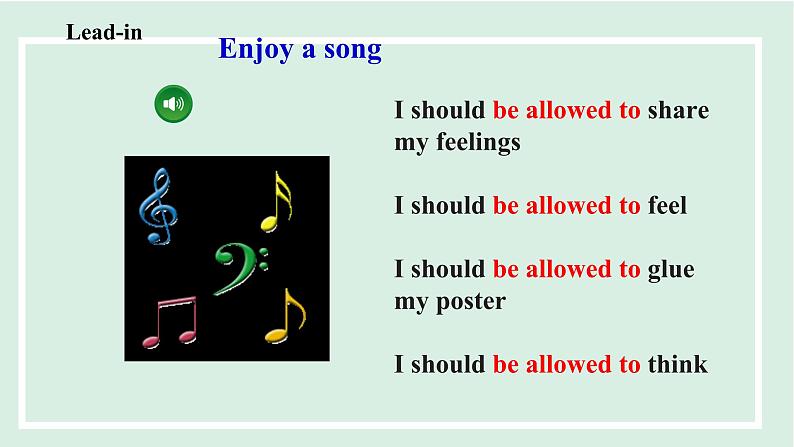 Lead-in

Enjoy a song

I should be allowed to share my feelings

I should be allowed to feel

I should be allowed to glue my poster

I should be allowed to think